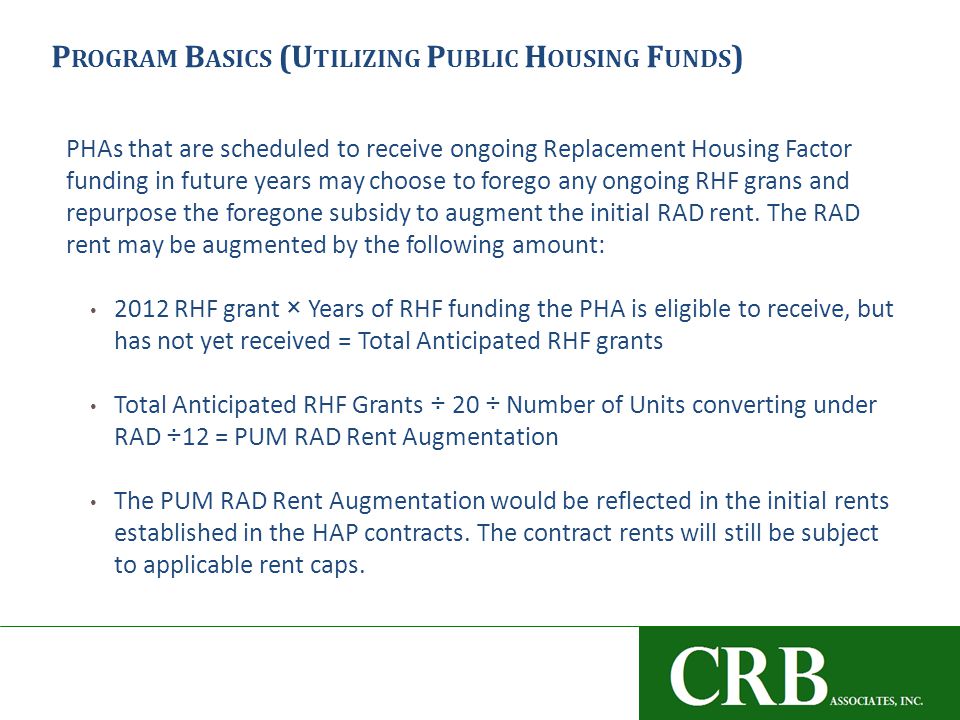 PROGRAM BASICS (UTILIZING PUBLIC HOUSING FUNDS)

PHAs that are scheduled to receive ongoing Replacement Housing Factor funding in future years may choose to forego any ongoing RHF grans and repurpose the foregone subsidy to augment the initial RAD rent. The RAD rent may be augmented by the following amount:

• 2012 RHF grant × Years of RHF funding the PHA is eligible to receive, but has not yet received = Total Anticipated RHF grants

• Total Anticipated RHF Grants ÷ 20 ÷ Number of Units converting under RAD ÷12 = PUM RAD Rent Augmentation

• The PUM RAD Rent Augmentation would be reflected in the initial rents established in the HAP contracts. The contract rents will still be subject to applicable rent caps.

CRB ASSOCIATES, INC.